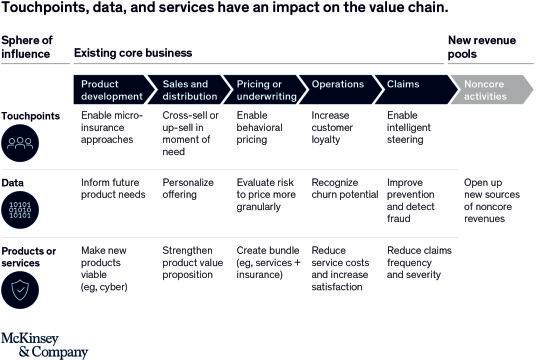 Touchpoints, data, and services have an impact on the value chain.

| Sphere of influence | Existing core business | | | | | New revenue pools |
|---|---|---|---|---|---|---|
| | Product development | Sales and distribution | Pricing or underwriting | Operations | Claims | Noncore activities |
| Touchpoints | Enable micro-insurance approaches | Cross-sell or up-sell in moment of need | Enable behavioral pricing | Increase customer loyalty | Enable intelligent steering | |
| Data 10101 01010 10101 | Inform future product needs | Personalize offering | Evaluate risk to price more granularly | Recognize churn potential | Improve prevention and detect fraud | Open up new sources of noncore revenues |
| Products or services | Make new products viable (eg, cyber) | Strengthen product value proposition | Create bundle (eg, services + insurance) | Reduce service costs and increase satisfaction | Reduce claims frequency and severity | |

McKinsey & Company